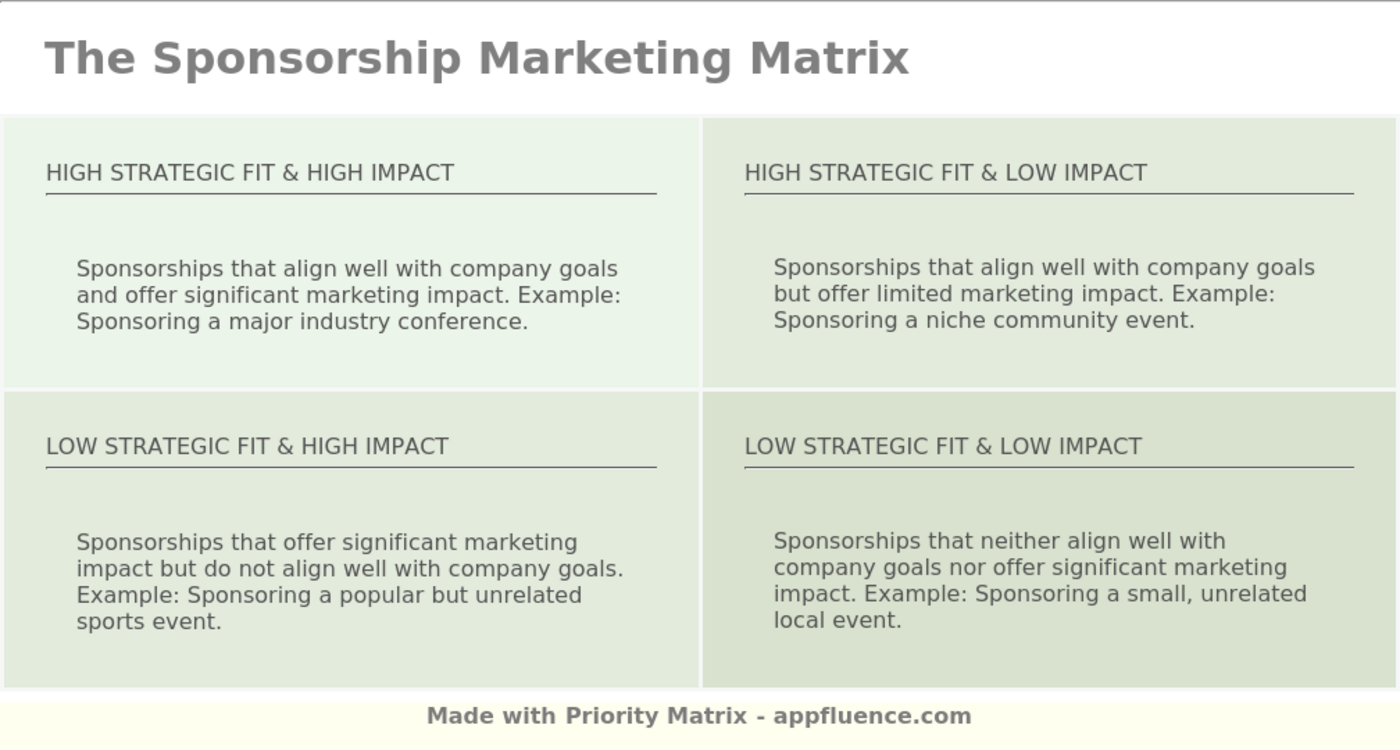 The Sponsorship Marketing Matrix

HIGH STRATEGIC FIT & HIGH IMPACT

Sponsorships that align well with company goals and offer significant marketing impact. Example: Sponsoring a major industry conference.

HIGH STRATEGIC FIT & LOW IMPACT

Sponsorships that align well with company goals but offer limited marketing impact. Example: Sponsoring a niche community event.

LOW STRATEGIC FIT & HIGH IMPACT

Sponsorships that offer significant marketing impact but do not align well with company goals. Example: Sponsoring a popular but unrelated sports event.

LOW STRATEGIC FIT & LOW IMPACT

Sponsorships that neither align well with company goals nor offer significant marketing impact. Example: Sponsoring a small, unrelated local event.

Made with Priority Matrix - appfluence.com